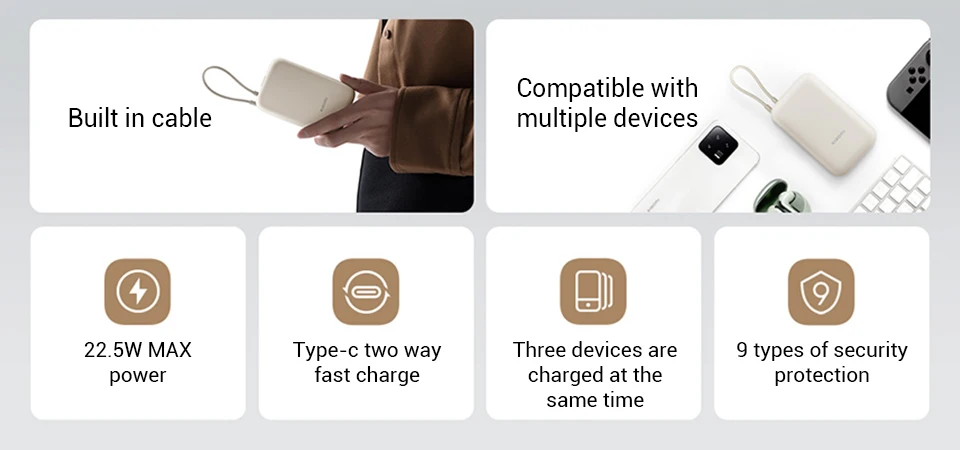 Built in cable

Compatible with multiple devices

22.5W MAX power

Type-c two way fast charge

Three devices are charged at the same time

9 types of security protection